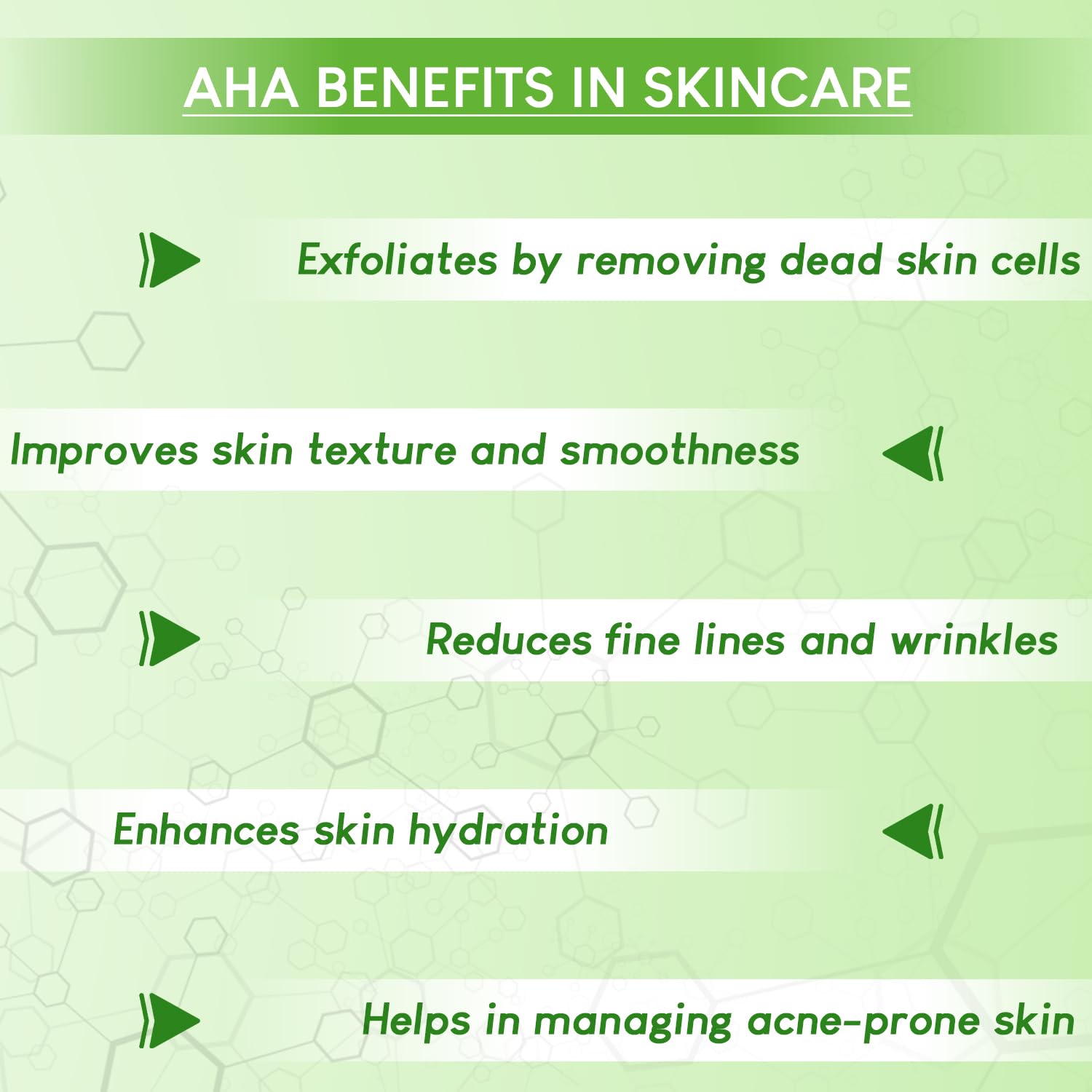 AHA BENEFITS IN SKINCARE

Exfoliates by removing dead skin cells

Improves skin texture and smoothness

Reduces fine lines and wrinkles

Enhances skin hydration

Helps in managing acne-prone skin